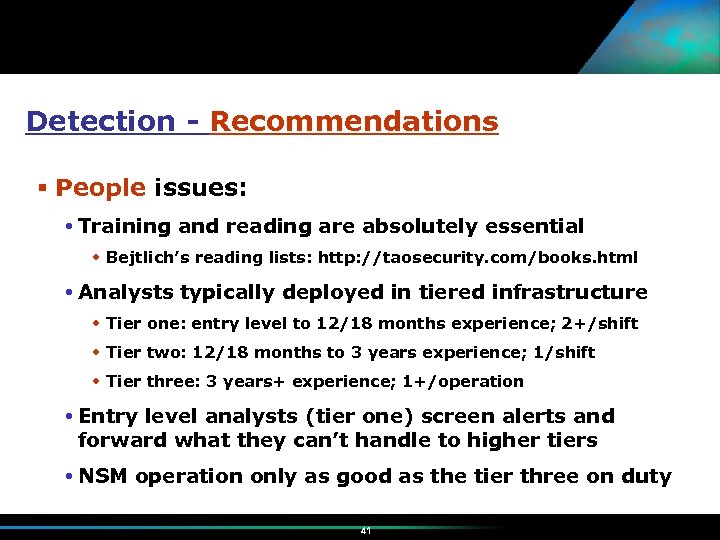 Detection - Recommendations

▪ People issues:

• Training and reading are absolutely essential

◆ Bejtlich's reading lists: http://taosecurity.com/books.html

• Analysts typically deployed in tiered infrastructure

◆ Tier one: entry level to 12/18 months experience; 2+/shift

◆ Tier two: 12/18 months to 3 years experience; 1/shift

◆ Tier three: 3 years+ experience; 1+/operation

• Entry level analysts (tier one) screen alerts and forward what they can't handle to higher tiers

• NSM operation only as good as the tier three on duty

41